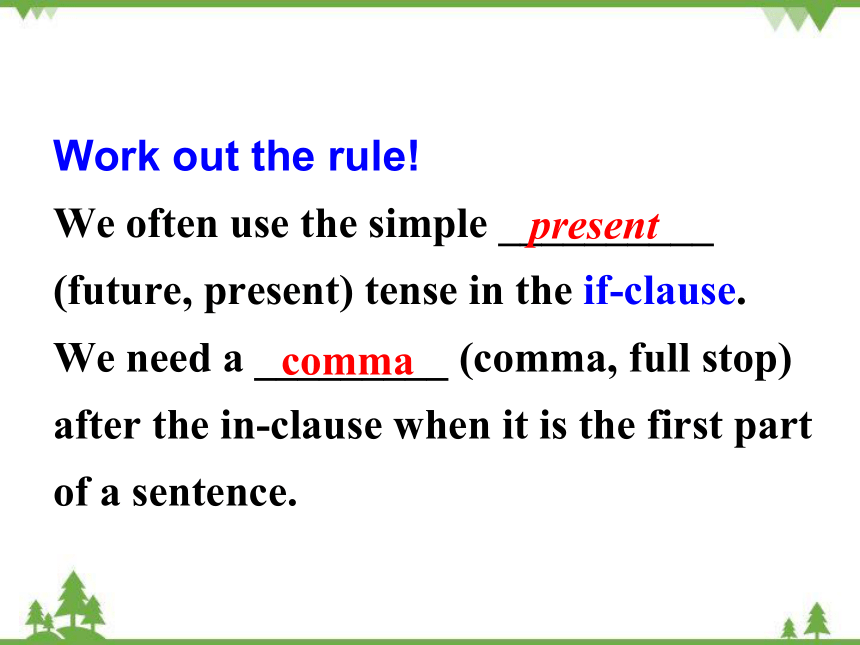 Work out the rule!

We often use the simple __present__ (future, present) tense in the if-clause.

We need a __comma__ (comma, full stop) after the in-clause when it is the first part of a sentence.